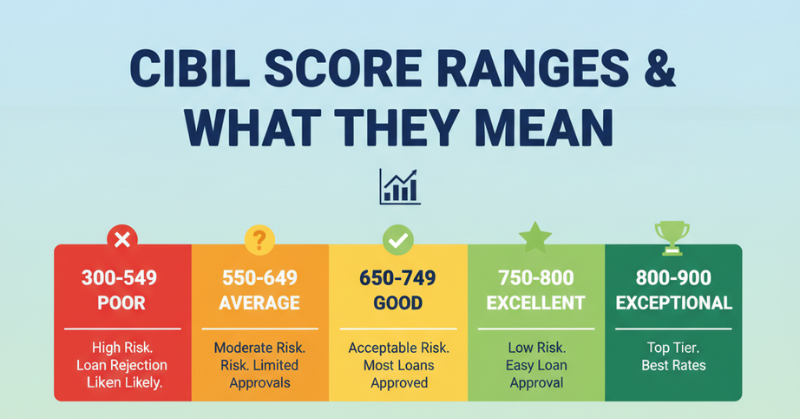 CIBIL SCORE RANGES & WHAT THEY MEAN

300-549
POOR
High Risk. Loan Rejection Liken Likely.

550-649
AVERAGE
Moderate Risk. Risk. Limited Approvals

650-749
GOOD
Acceptable Risk. Most Loans Approved

750-800
EXCELLENT
Low Risk. Easy Loan Approval

800-900
EXCEPTIONAL
Top Tier. Best Rates